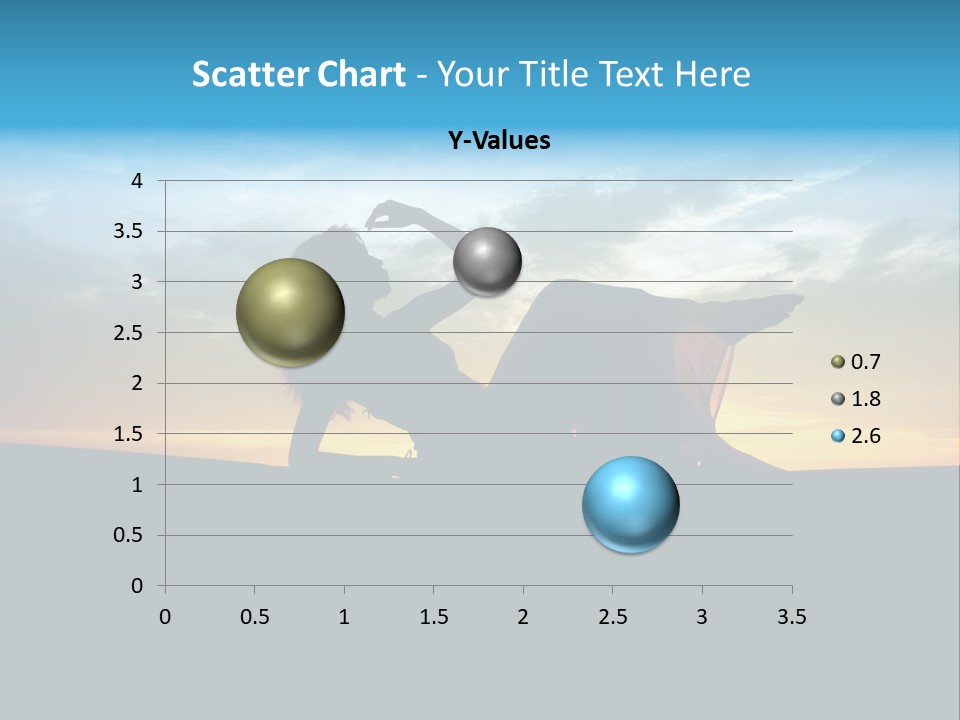 Scatter Chart - Your Title Text Here

Y-Values

4
3.5
3
2.5
2
1.5
1
0.5
0

0 0.5 1 1.5 2 2.5 3 3.5

0.7
1.8
2.6